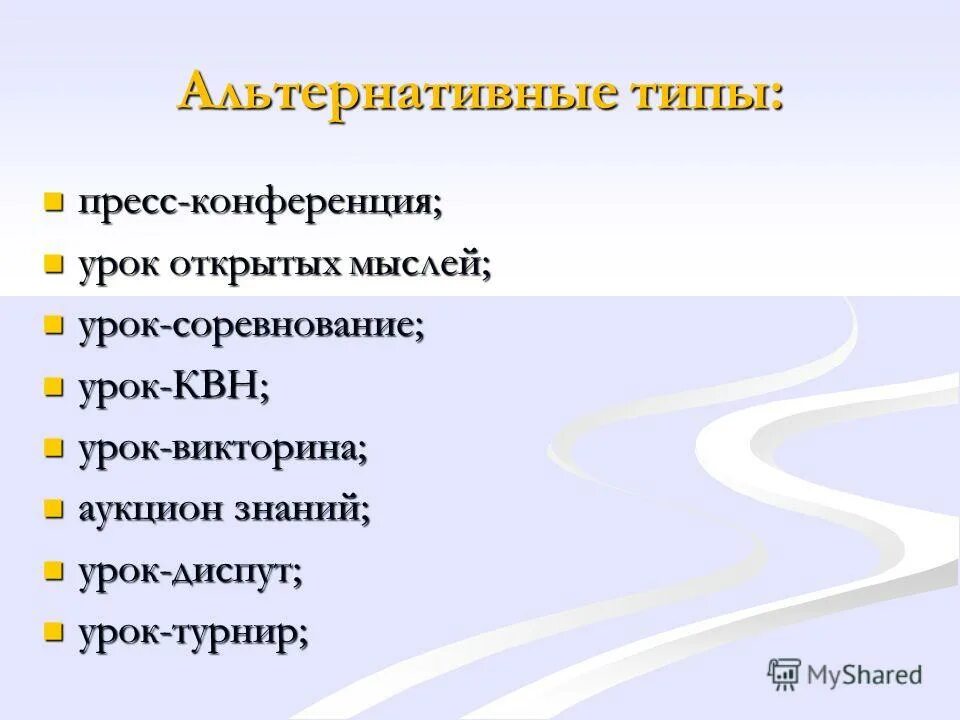 Альтернативные типы:

- пресс-конференция;
- урок открытых мыслей;
- урок-соревнование;
- урок-КВН;
- урок-викторина;
- аукцион знаний;
- урок-диспут;
- урок-турнир;

MyShared